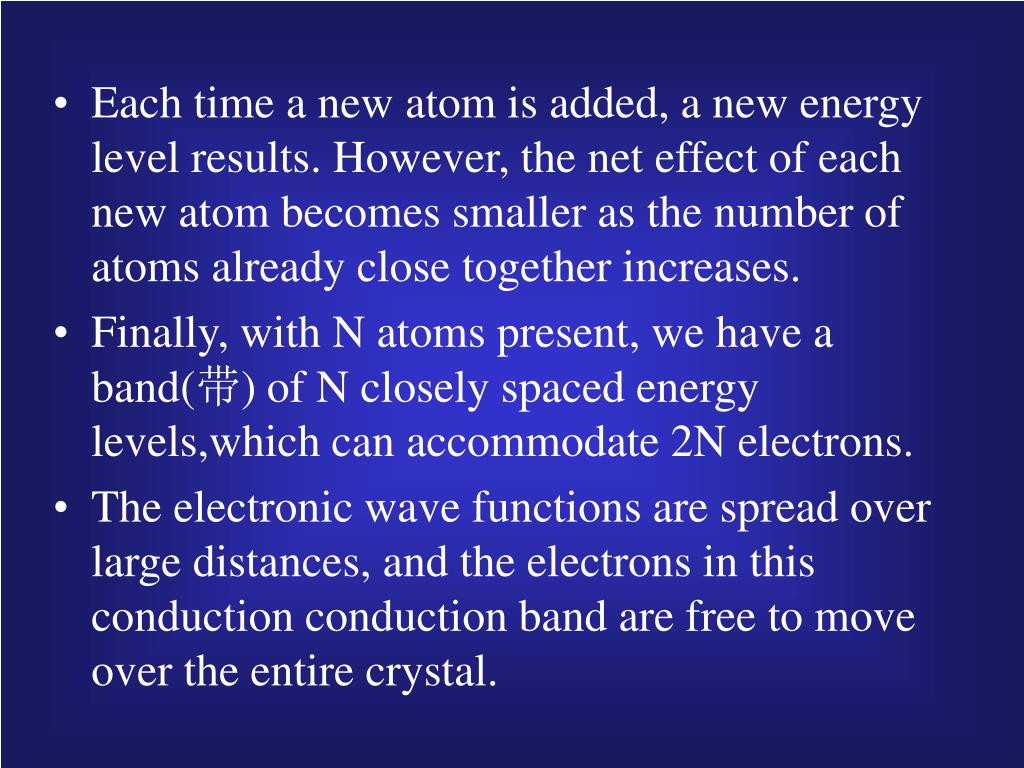 • Each time a new atom is added, a new energy level results. However, the net effect of each new atom becomes smaller as the number of atoms already close together increases.
• Finally, with N atoms present, we have a band(带) of N closely spaced energy levels,which can accommodate 2N electrons.
• The electronic wave functions are spread over large distances, and the electrons in this conduction conduction band are free to move over the entire crystal.